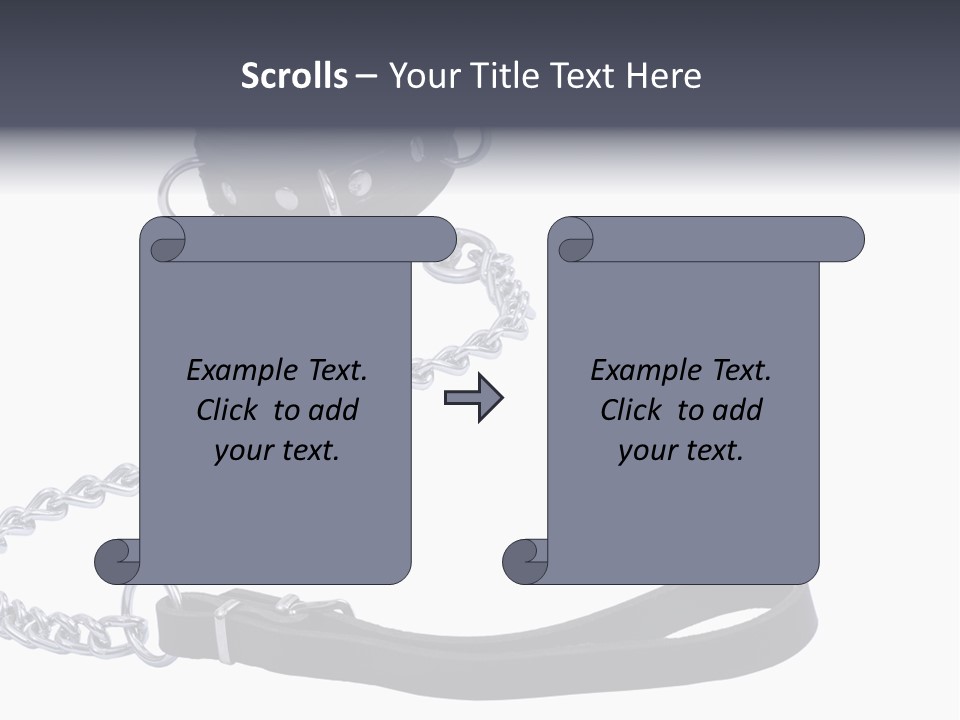 Scrolls – Your Title Text Here

Example Text. Click to add your text.

Example Text. Click to add your text.